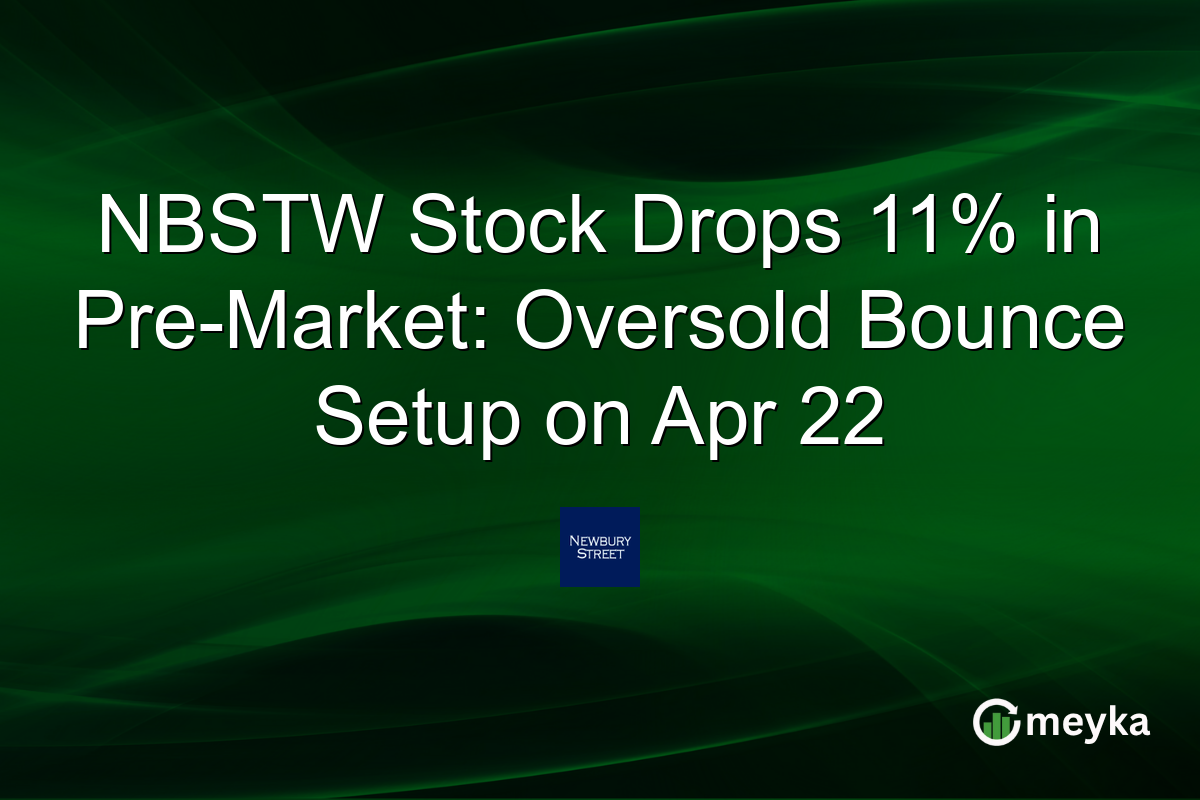 NBSTW Stock Drops 11% in Pre-Market: Oversold Bounce Setup on Apr 22

NEWBURY STREET

meyka